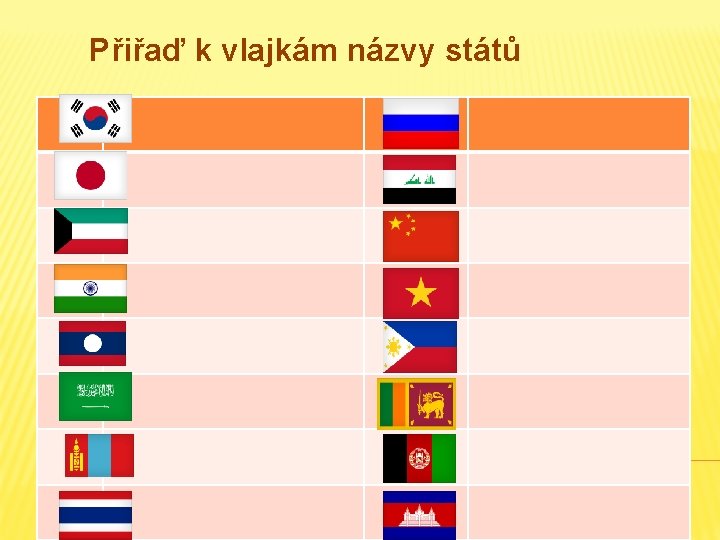 Přiřaď k vlajkám názvy států